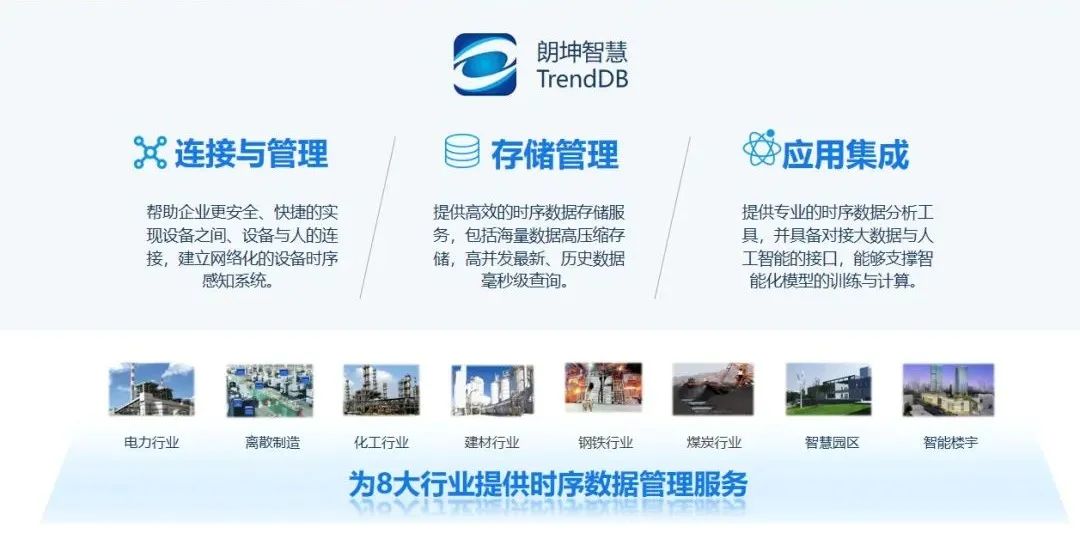 朗坤智慧
TrendDB

连接与管理

帮助企业更安全、快捷的实现设备之间、设备与人的连接，建立网络化的设备时序感知系统。

存储管理

提供高效的时序数据存储服务，包括海量数据高压缩存储，高并发最新、历史数据毫秒级查询。

应用集成

提供专业的时序数据分析工具，并具备对接大数据与人工智能的接口，能够支撑智能化模型的训练与计算。

电力行业　离散制造　化工行业　建材行业　钢铁行业　煤炭行业　智慧园区　智能楼宇

为8大行业提供时序数据管理服务